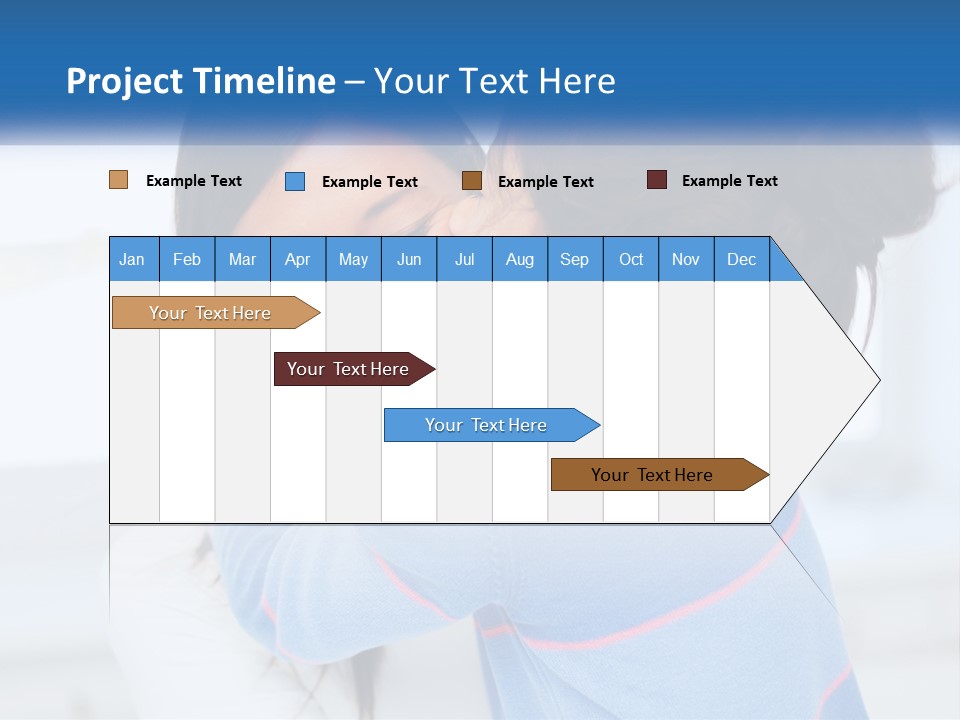 Project Timeline – Your Text Here

Example Text
Example Text
Example Text
Example Text

| Jan | Feb | Mar | Apr | May | Jun | Jul | Aug | Sep | Oct | Nov | Dec |
|---|---|---|---|---|---|---|---|---|---|---|---|

Your Text Here
Your Text Here
Your Text Here
Your Text Here